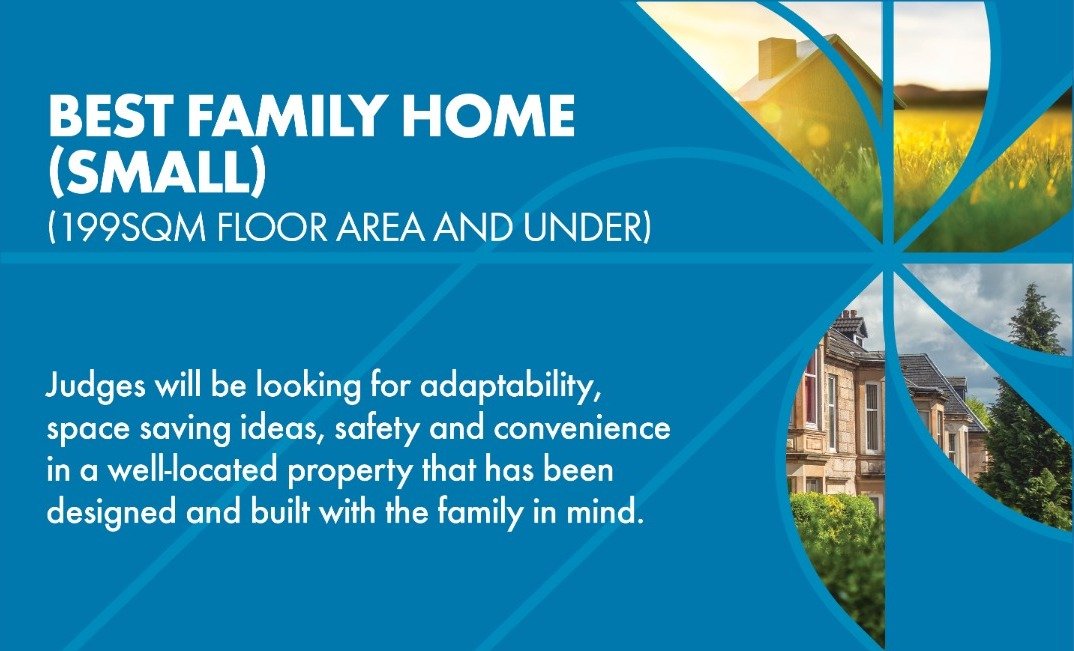 BEST FAMILY HOME (SMALL)
(199SQM FLOOR AREA AND UNDER)

Judges will be looking for adaptability, space saving ideas, safety and convenience in a well-located property that has been designed and built with the family in mind.